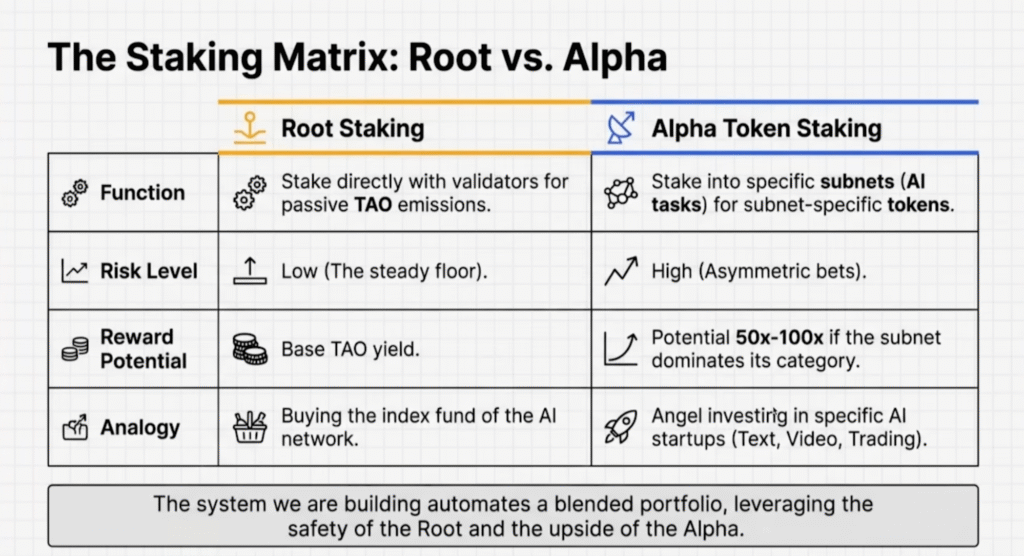 The Staking Matrix: Root vs. Alpha

| | Root Staking | Alpha Token Staking |
|---|---|---|
| Function | Stake directly with validators for passive TAO emissions. | Stake into specific subnets (AI tasks) for subnet-specific tokens. |
| Risk Level | Low (The steady floor). | High (Asymmetric bets). |
| Reward Potential | Base TAO yield. | Potential 50x-100x if the subnet dominates its category. |
| Analogy | Buying the index fund of the AI network. | Angel investing in specific AI startups (Text, Video, Trading). |

The system we are building automates a blended portfolio, leveraging the safety of the Root and the upside of the Alpha.